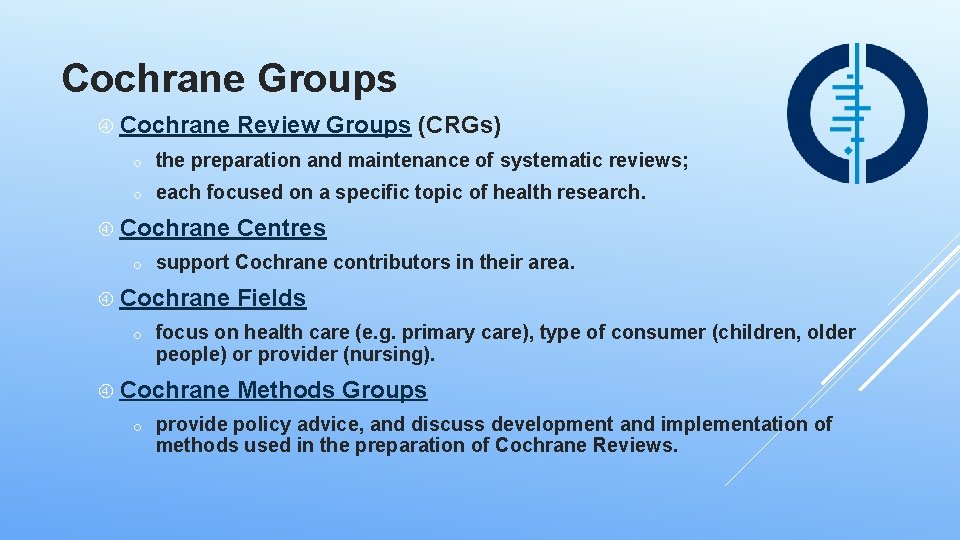 Cochrane Groups

Cochrane Review Groups (CRGs)

o the preparation and maintenance of systematic reviews;

o each focused on a specific topic of health research.

Cochrane Centres

o support Cochrane contributors in their area.

Cochrane Fields

o focus on health care (e.g. primary care), type of consumer (children, older people) or provider (nursing).

Cochrane Methods Groups

o provide policy advice, and discuss development and implementation of methods used in the preparation of Cochrane Reviews.